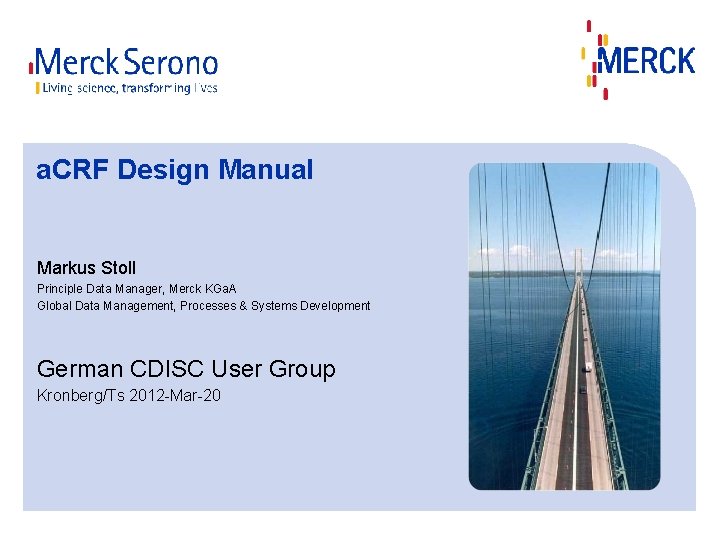 Merck Serono
Living science, transforming lives

MERCK

aCRF Design Manual

Markus Stoll
Principle Data Manager, Merck KGaA
Global Data Management, Processes & Systems Development

German CDISC User Group
Kronberg/Ts 2012-Mar-20